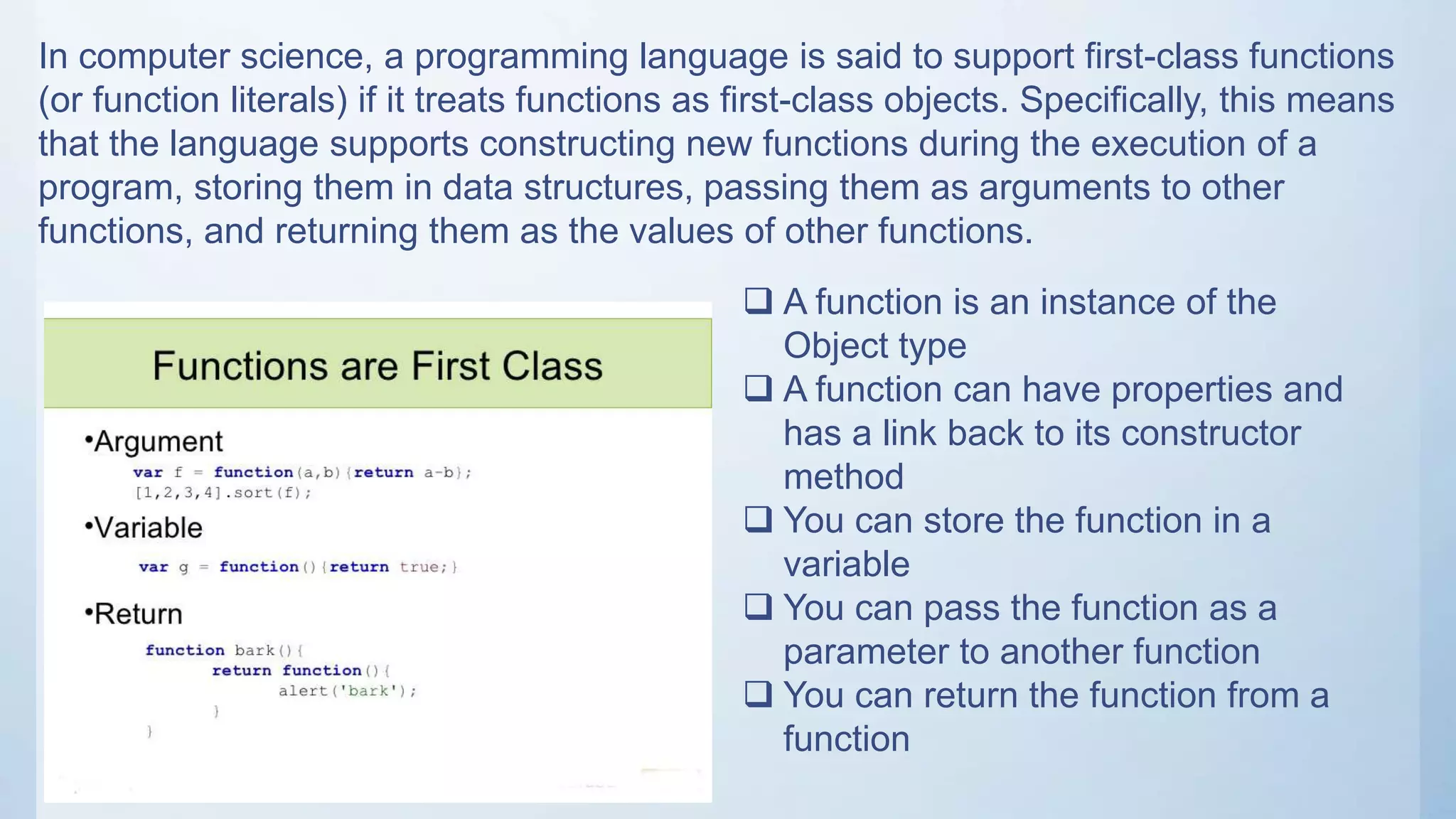 In computer science, a programming language is said to support first-class functions (or function literals) if it treats functions as first-class objects. Specifically, this means that the language supports constructing new functions during the execution of a program, storing them in data structures, passing them as arguments to other functions, and returning them as the values of other functions.

Functions are First Class

•Argument

var f = function(a,b){return a-b};
[1,2,3,4].sort(f);

•Variable

var g = function(){return true;}

•Return

function bark(){
 return function(){
 alert('bark');
 }
}

❑ A function is an instance of the Object type
❑ A function can have properties and has a link back to its constructor method
❑ You can store the function in a variable
❑ You can pass the function as a parameter to another function
❑ You can return the function from a function